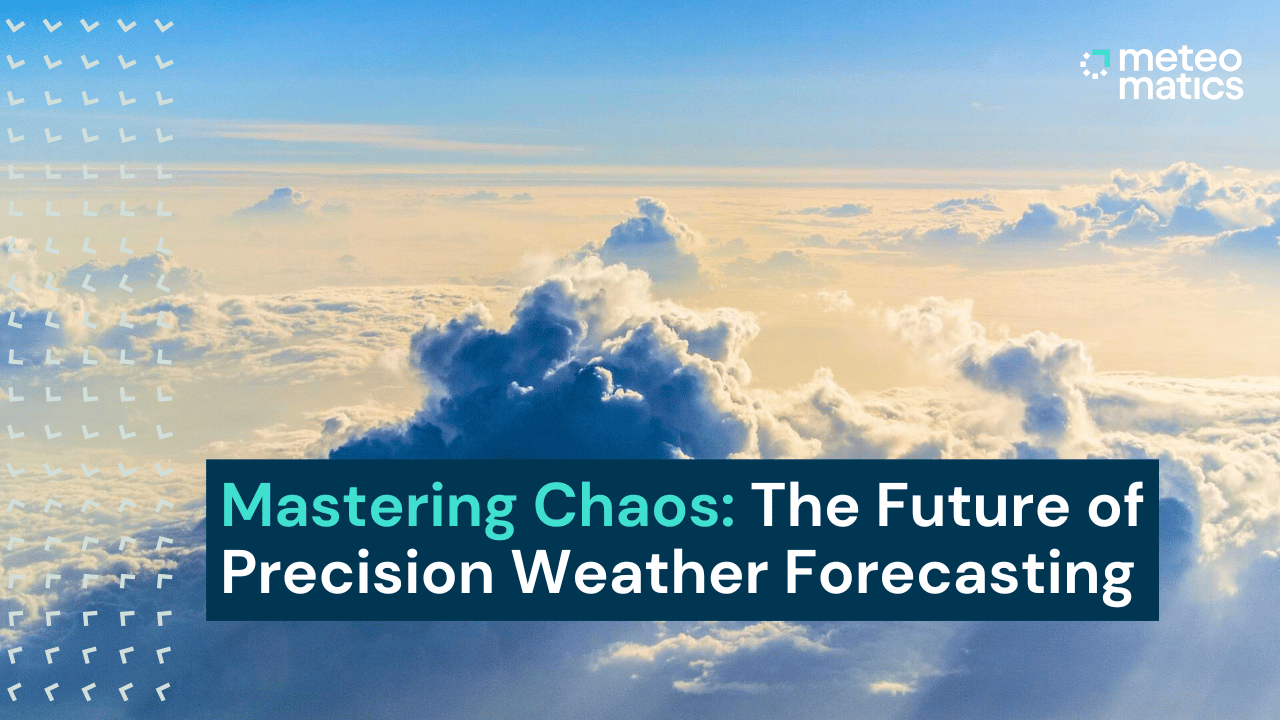 meteo
matics

Mastering Chaos: The Future of Precision Weather Forecasting